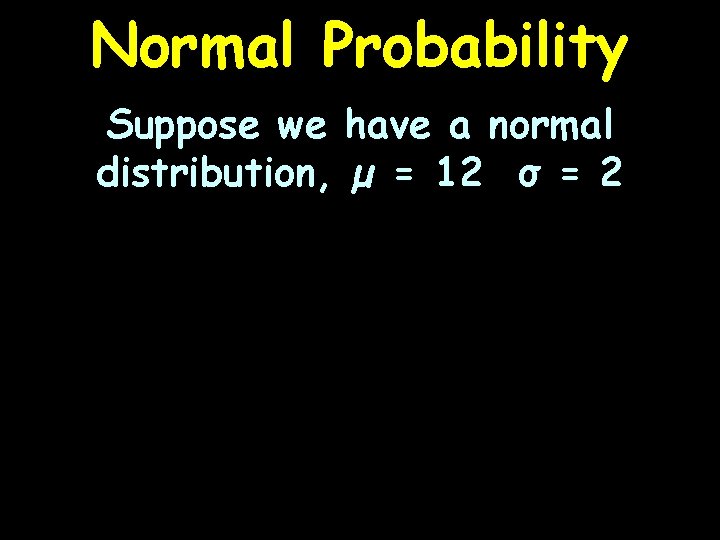 Normal Probability

Suppose we have a normal distribution, $\mu = 12$ $\sigma = 2$